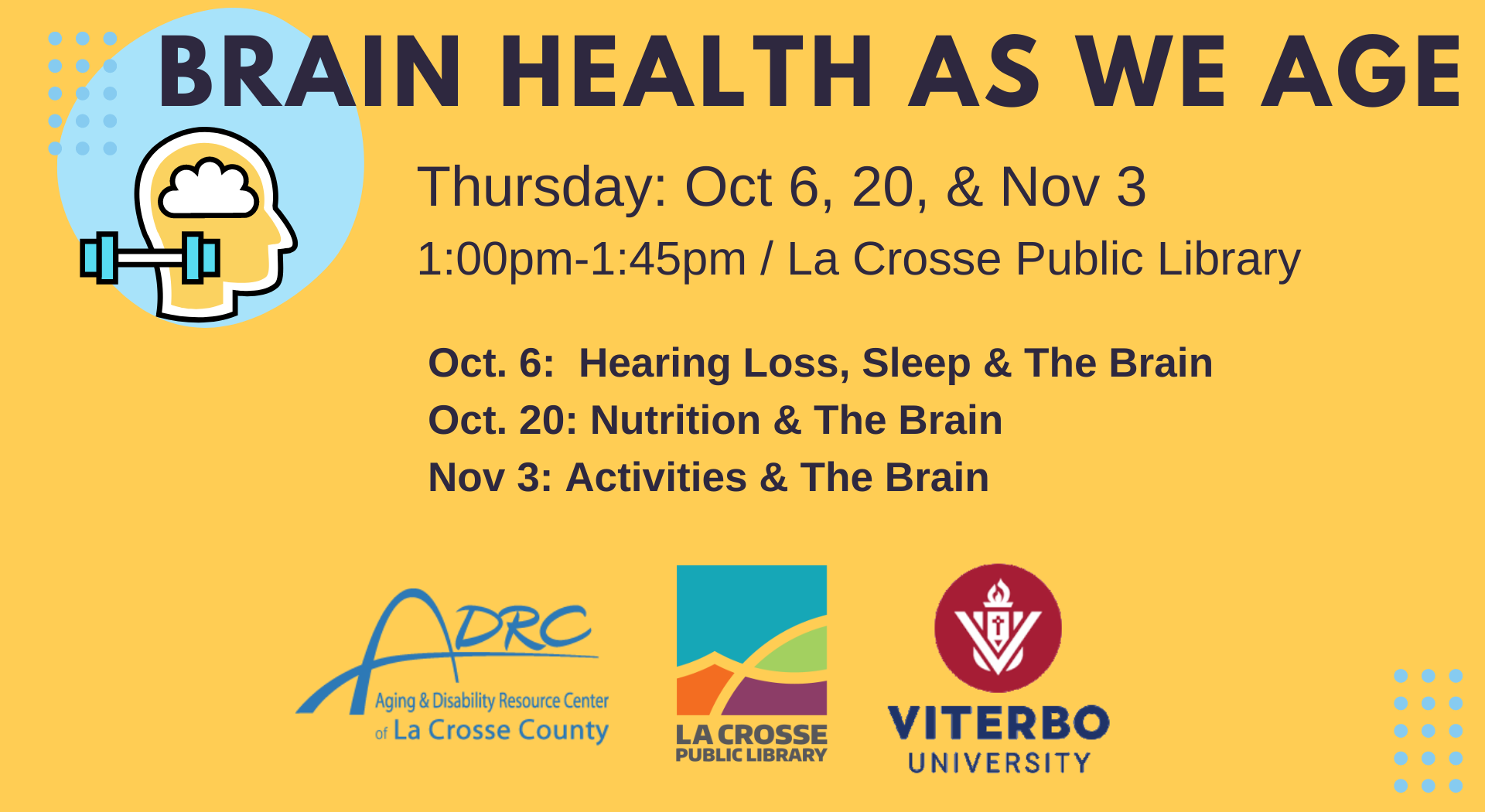 BRAIN HEALTH AS WE AGE

Thursday: Oct 6, 20, & Nov 3

1:00pm-1:45pm / La Crosse Public Library

Oct. 6: Hearing Loss, Sleep & The Brain
Oct. 20: Nutrition & The Brain
Nov 3: Activities & The Brain

ADRC
Aging & Disability Resource Center
of La Crosse County

LA CROSSE
PUBLIC LIBRARY

VITERBO
UNIVERSITY